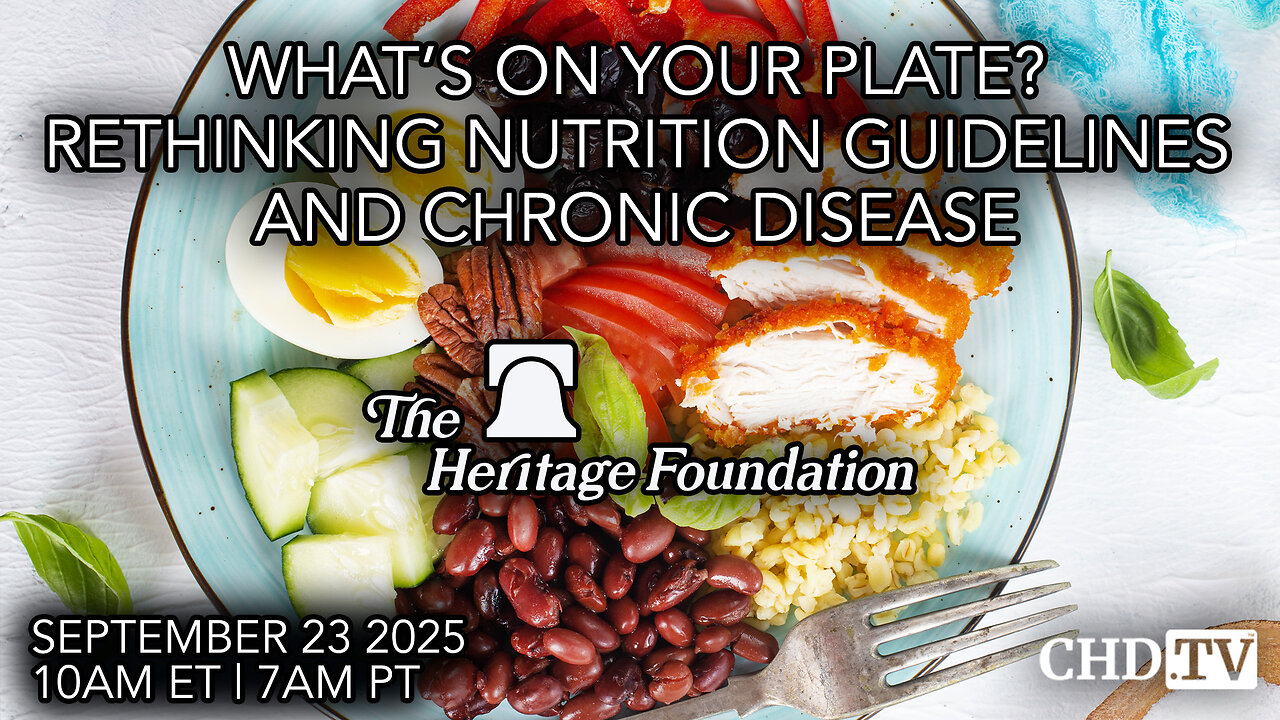 WHAT'S ON YOUR PLATE?
RETHINKING NUTRITION GUIDELINES
AND CHRONIC DISEASE

The Heritage Foundation

SEPTEMBER 23 2025
10AM ET | 7AM PT

CHD.TV